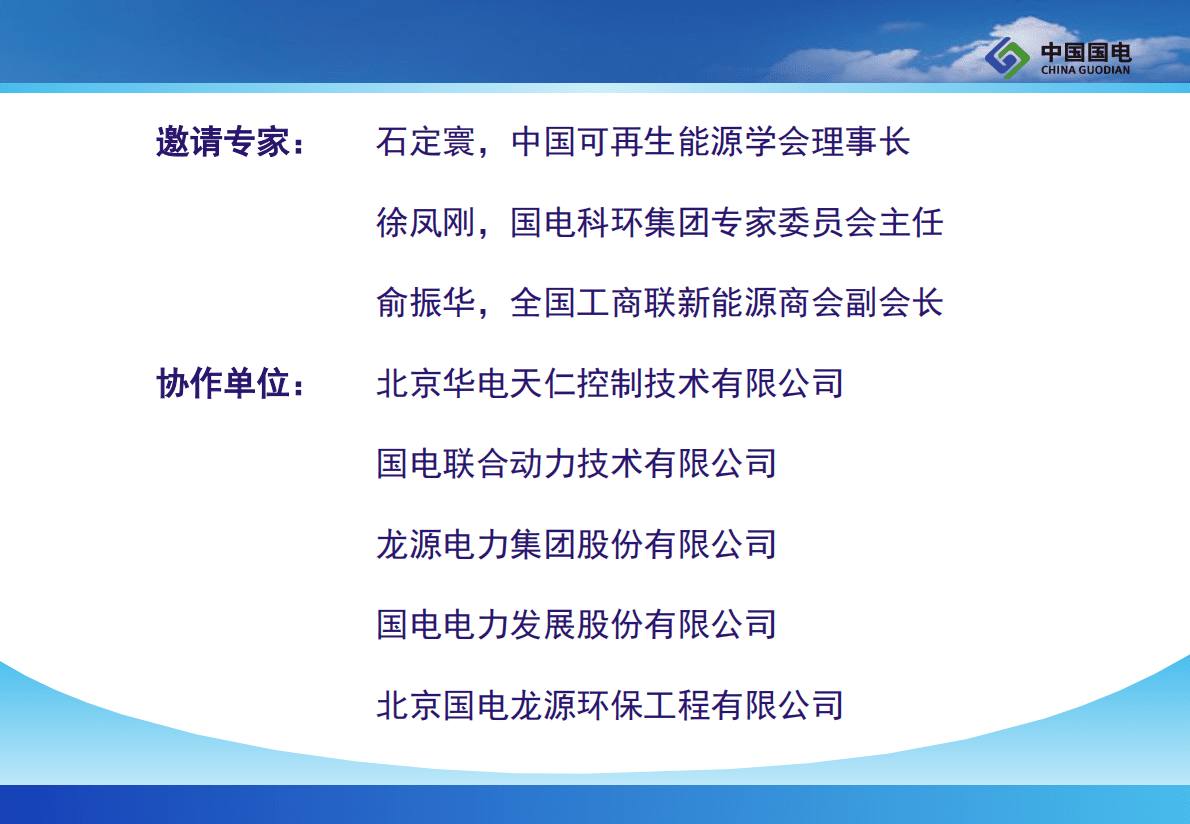 中国国电
CHINA GUODIAN

邀请专家： 石定寰，中国可再生能源学会理事长

徐凤刚，国电科环集团专家委员会主任

俞振华，全国工商联新能源商会副会长

协作单位： 北京华电天仁控制技术有限公司

国电联合动力技术有限公司

龙源电力集团股份有限公司

国电电力发展股份有限公司

北京国电龙源环保工程有限公司